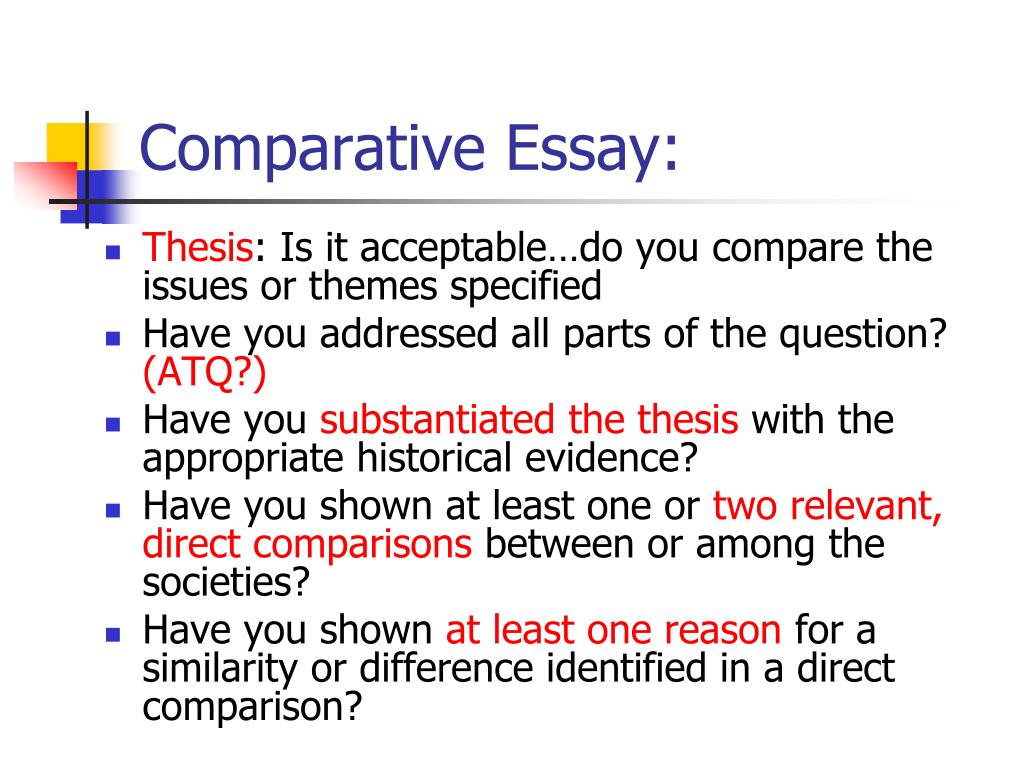 Comparative Essay:

- Thesis: Is it acceptable…do you compare the issues or themes specified
- Have you addressed all parts of the question? (ATQ?)
- Have you substantiated the thesis with the appropriate historical evidence?
- Have you shown at least one or two relevant, direct comparisons between or among the societies?
- Have you shown at least one reason for a similarity or difference identified in a direct comparison?